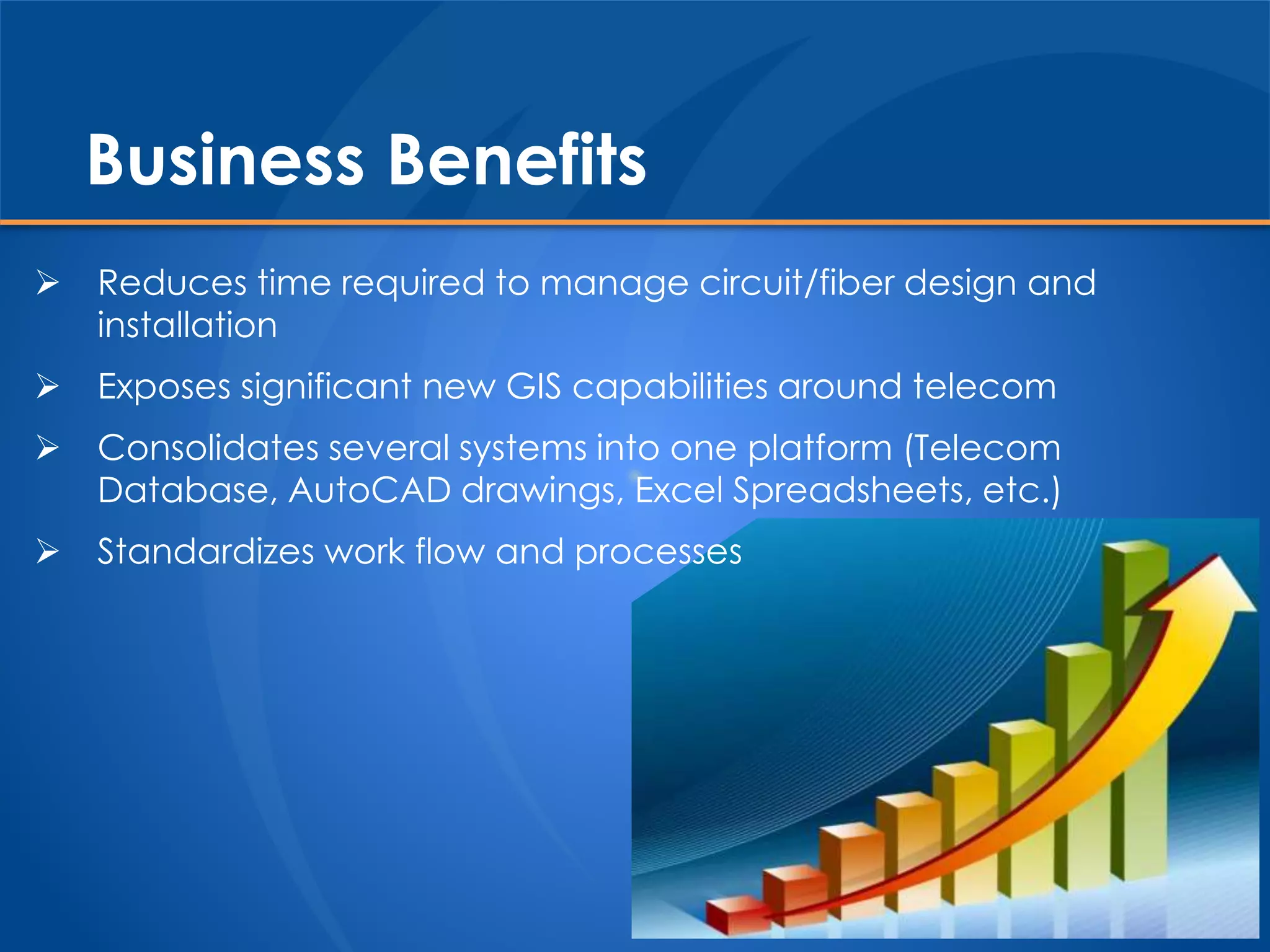 Business Benefits

➢ Reduces time required to manage circuit/fiber design and installation

➢ Exposes significant new GIS capabilities around telecom

➢ Consolidates several systems into one platform (Telecom Database, AutoCAD drawings, Excel Spreadsheets, etc.)

➢ Standardizes work flow and processes